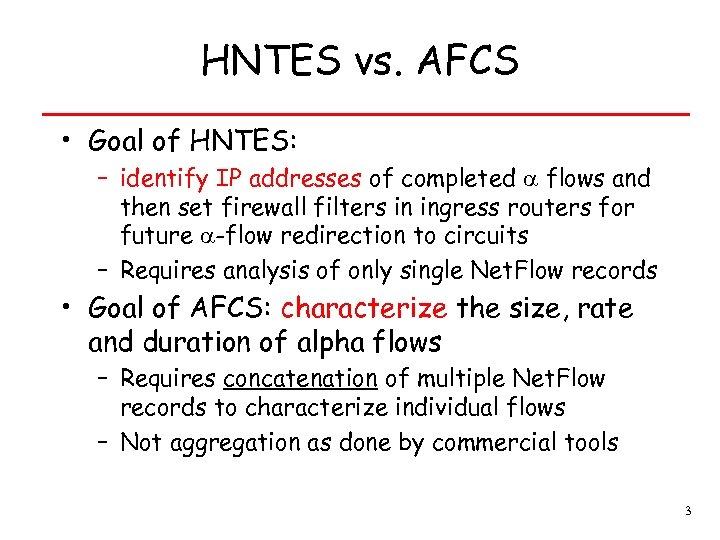 HNTES vs. AFCS

• Goal of HNTES:
  – identify IP addresses of completed $\alpha$ flows and then set firewall filters in ingress routers for future $\alpha$-flow redirection to circuits
  – Requires analysis of only single NetFlow records
• Goal of AFCS: characterize the size, rate and duration of alpha flows
  – Requires concatenation of multiple NetFlow records to characterize individual flows
  – Not aggregation as done by commercial tools

3